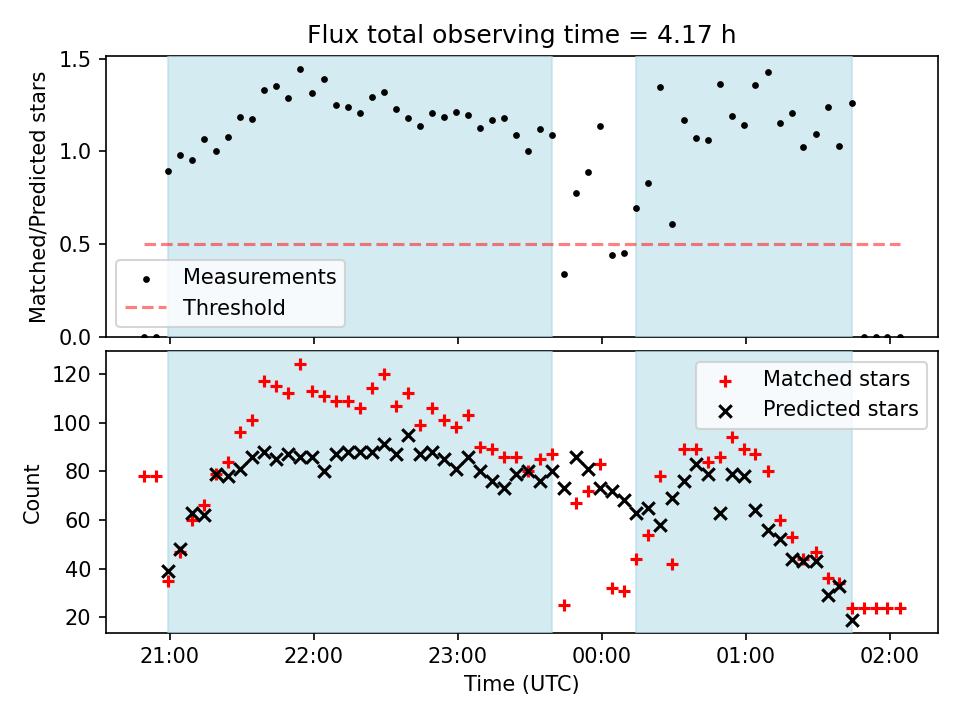 Flux total observing time = 4.17 h

Matched/Predicted stars

1.5
1.0
0.5
0.0

Measurements
Threshold

Count

120
100
80
60
40
20

Matched stars
Predicted stars

21:00
22:00
23:00
00:00
01:00
02:00

Time (UTC)